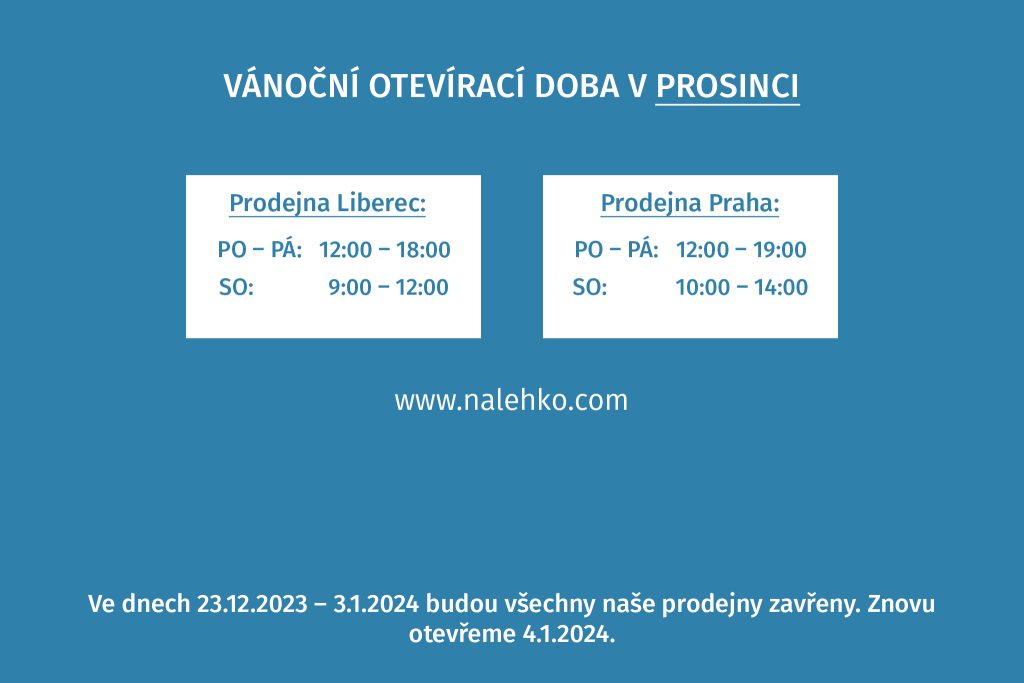 VÁNOČNÍ OTEVÍRACÍ DOBA V PROSINCI

Prodejna Liberec:
PO – PÁ: 12:00 – 18:00
SO: 9:00 – 12:00

Prodejna Praha:
PO – PÁ: 12:00 – 19:00
SO: 10:00 – 14:00

www.nalehko.com

Ve dnech 23.12.2023 – 3.1.2024 budou všechny naše prodejny zavřeny. Znovu otevřeme 4.1.2024.